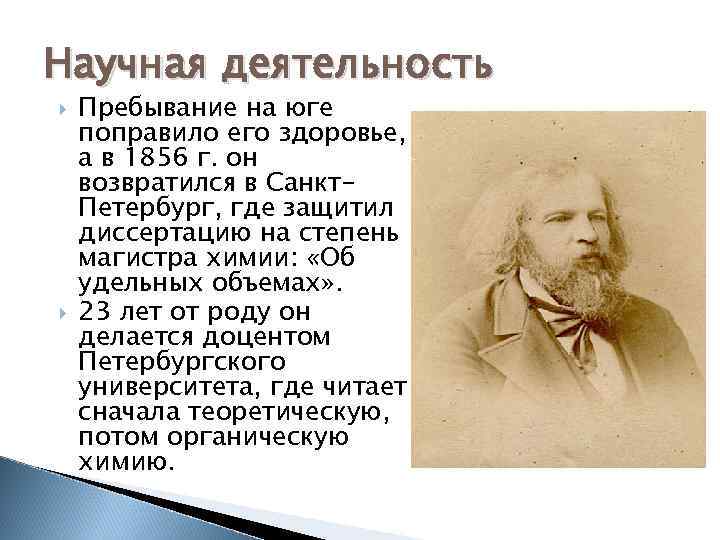 Научная деятельность

Пребывание на юге поправило его здоровье, а в 1856 г. он возвратился в Санкт-Петербург, где защитил диссертацию на степень магистра химии: «Об удельных объемах».

23 лет от роду он делается доцентом Петербургского университета, где читает сначала теоретическую, потом органическую химию.